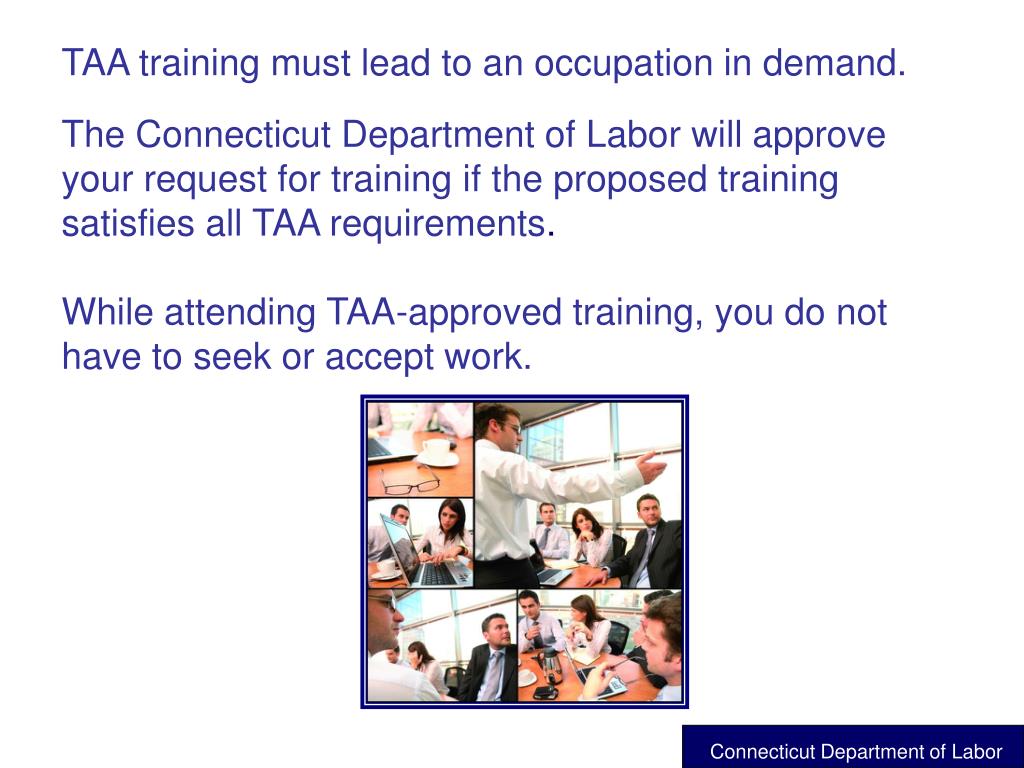 TAA training must lead to an occupation in demand.

The Connecticut Department of Labor will approve your request for training if the proposed training satisfies all TAA requirements.

While attending TAA-approved training, you do not have to seek or accept work.

Connecticut Department of Labor